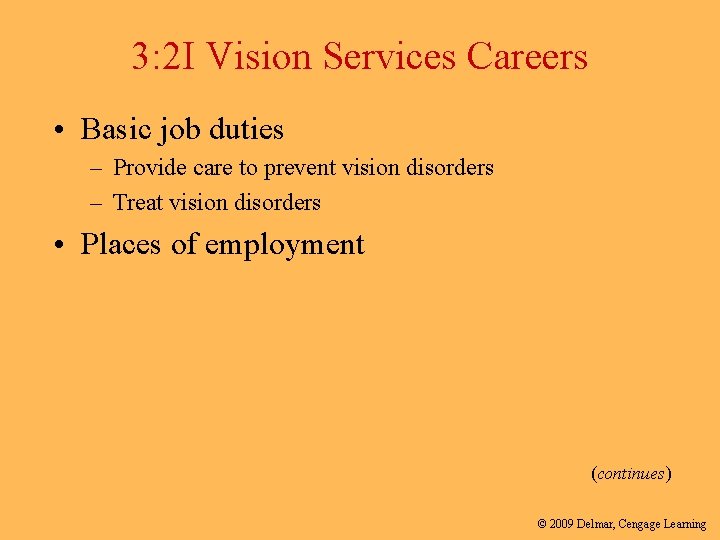 3:2I Vision Services Careers

• Basic job duties
  – Provide care to prevent vision disorders
  – Treat vision disorders
• Places of employment

(continues)

© 2009 Delmar, Cengage Learning